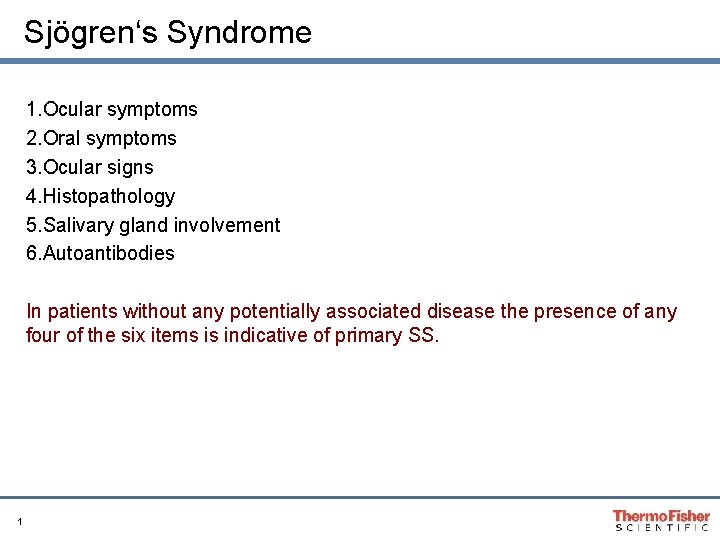 Sjögren‘s Syndrome

1.Ocular symptoms
2.Oral symptoms
3.Ocular signs
4.Histopathology
5.Salivary gland involvement
6.Autoantibodies

In patients without any potentially associated disease the presence of any four of the six items is indicative of primary SS.

1

ThermoFisher
SCIENTIFIC